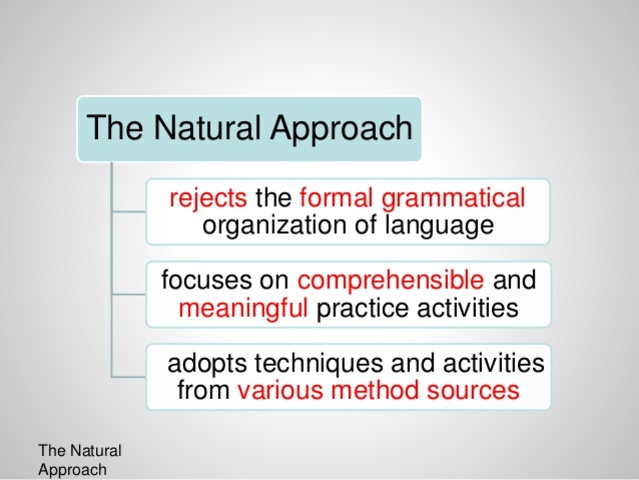 The Natural Approach

rejects the formal grammatical organization of language

focuses on comprehensible and meaningful practice activities

adopts techniques and activities from various method sources

The Natural Approach